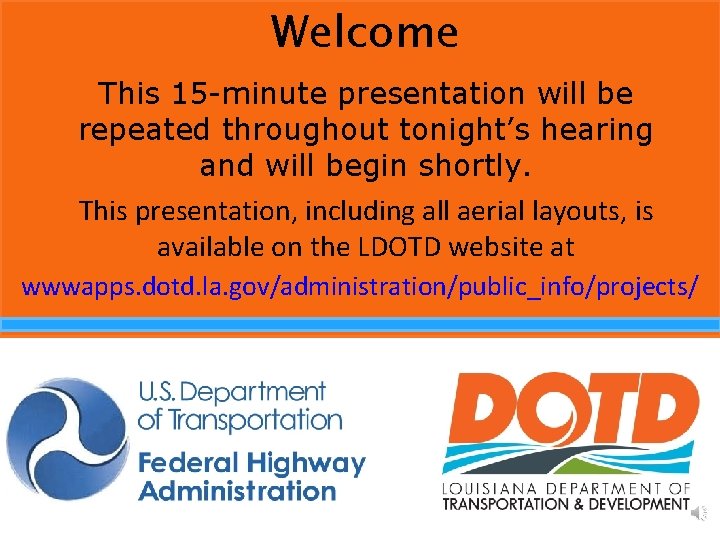 Welcome

This 15-minute presentation will be repeated throughout tonight's hearing and will begin shortly.

This presentation, including all aerial layouts, is available on the LDOTD website at wwwapps.dotd.la.gov/administration/public_info/projects/

U.S. Department of Transportation
Federal Highway Administration

DOTD
LOUISIANA DEPARTMENT OF TRANSPORTATION & DEVELOPMENT